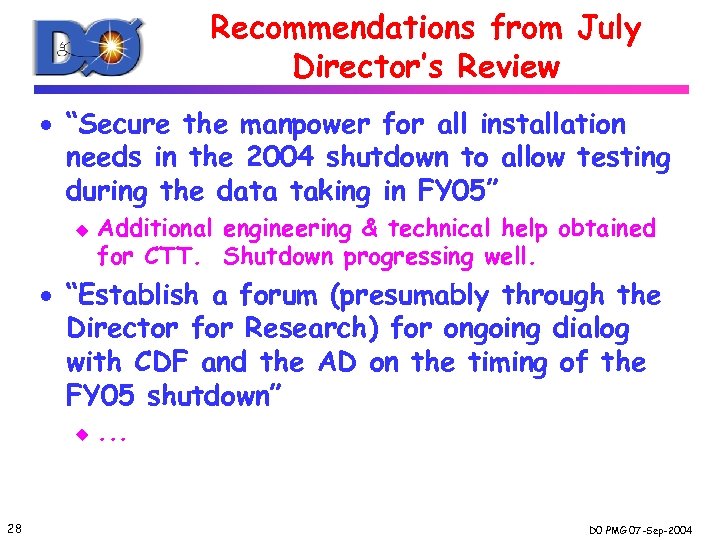 DØ

Recommendations from July Director's Review

• "Secure the manpower for all installation needs in the 2004 shutdown to allow testing during the data taking in FY05"
  ◆ Additional engineering & technical help obtained for CTT. Shutdown progressing well.
• "Establish a forum (presumably through the Director for Research) for ongoing dialog with CDF and the AD on the timing of the FY05 shutdown"
  ◆ ...

28

D0 PMG 07-Sep-2004